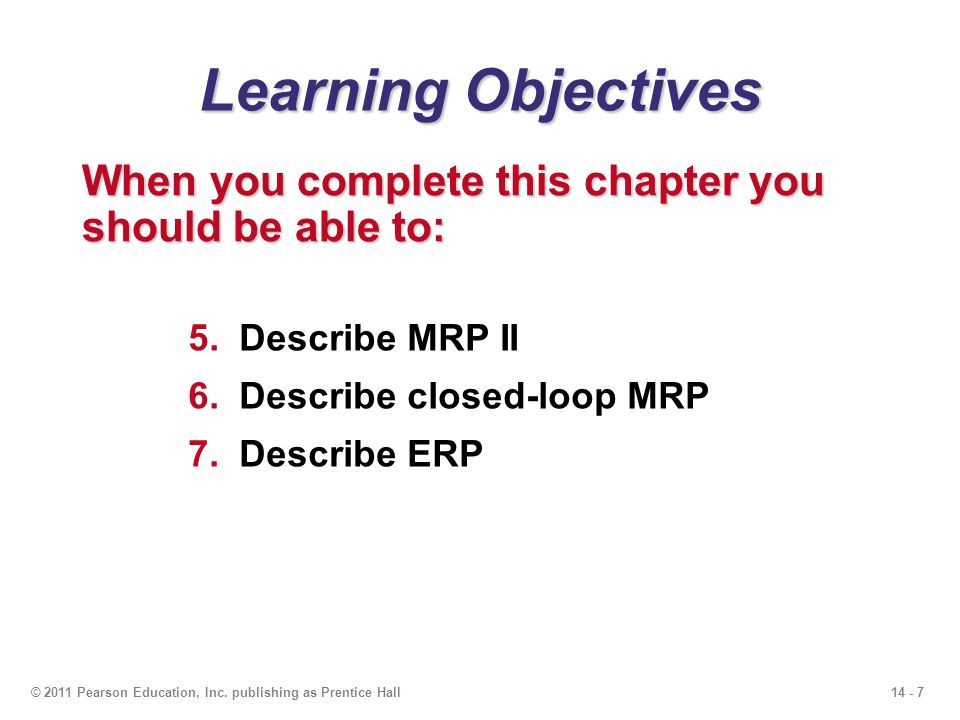 Learning Objectives

When you complete this chapter you should be able to:

5. Describe MRP II
6. Describe closed-loop MRP
7. Describe ERP

© 2011 Pearson Education, Inc. publishing as Prentice Hall

14 - 7